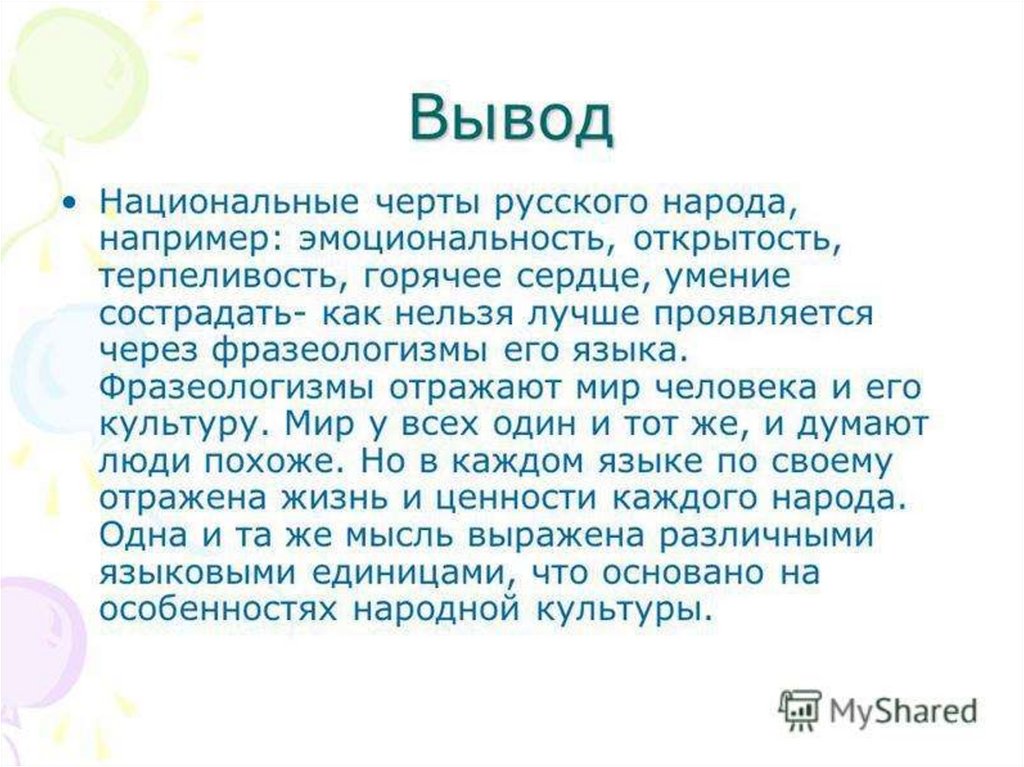 Вывод

• Национальные черты русского народа, например: эмоциональность, открытость, терпеливость, горячее сердце, умение сострадать- как нельзя лучше проявляется через фразеологизмы его языка. Фразеологизмы отражают мир человека и его культуру. Мир у всех один и тот же, и думают люди похоже. Но в каждом языке по своему отражена жизнь и ценности каждого народа. Одна и та же мысль выражена различными языковыми единицами, что основано на особенностях народной культуры.

MyShared